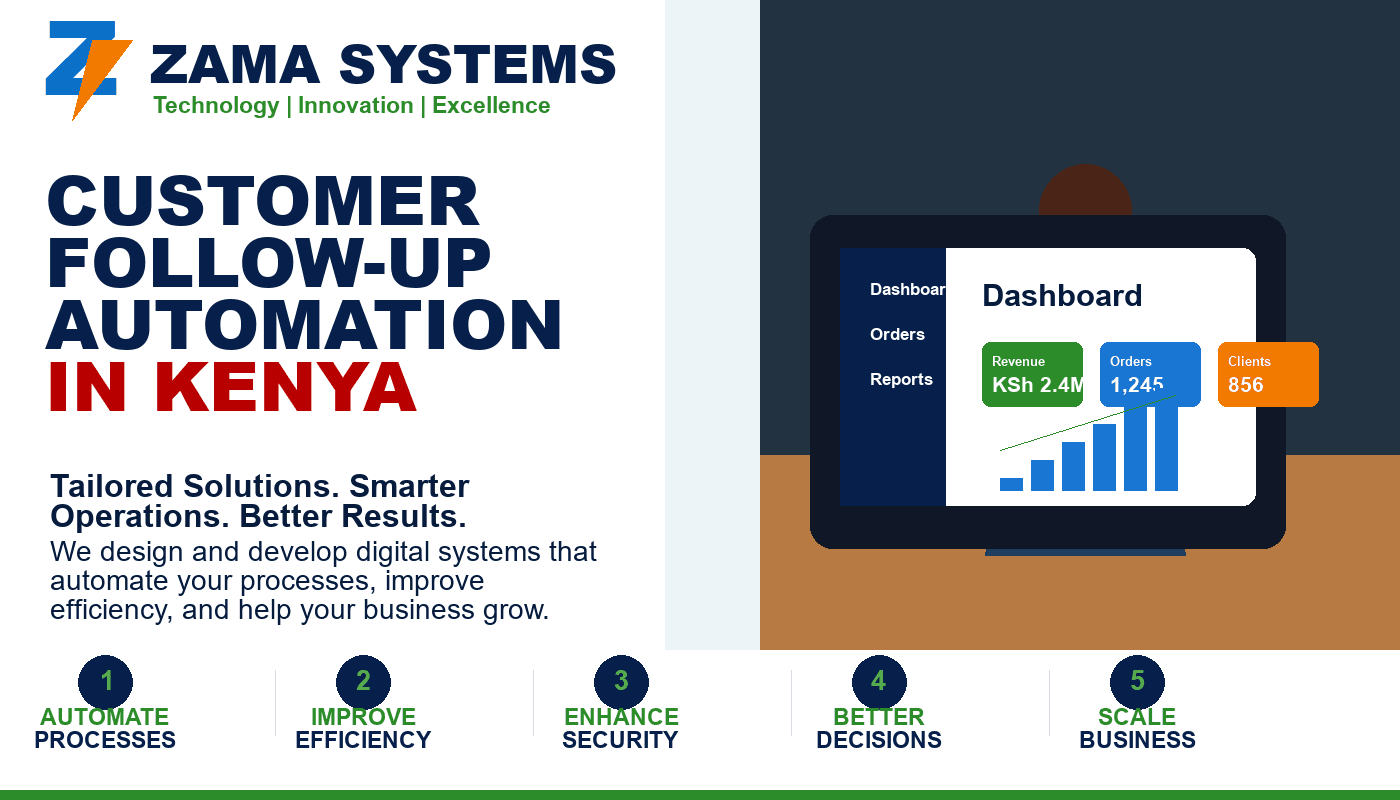 ZAMA SYSTEMS
Technology | Innovation | Excellence

CUSTOMER FOLLOW-UP AUTOMATION IN KENYA

Tailored Solutions. Smarter Operations. Better Results.
We design and develop digital systems that automate your processes, improve efficiency, and help your business grow.

Dashboar
Orders
Reports

Dashboard

Revenue
KSh 2.4M

Orders
1,245

Clients
856

1
AUTOMATE
PROCESSES

2
IMPROVE
EFFICIENCY

3
ENHANCE
SECURITY

4
BETTER
DECISIONS

5
SCALE
BUSINESS